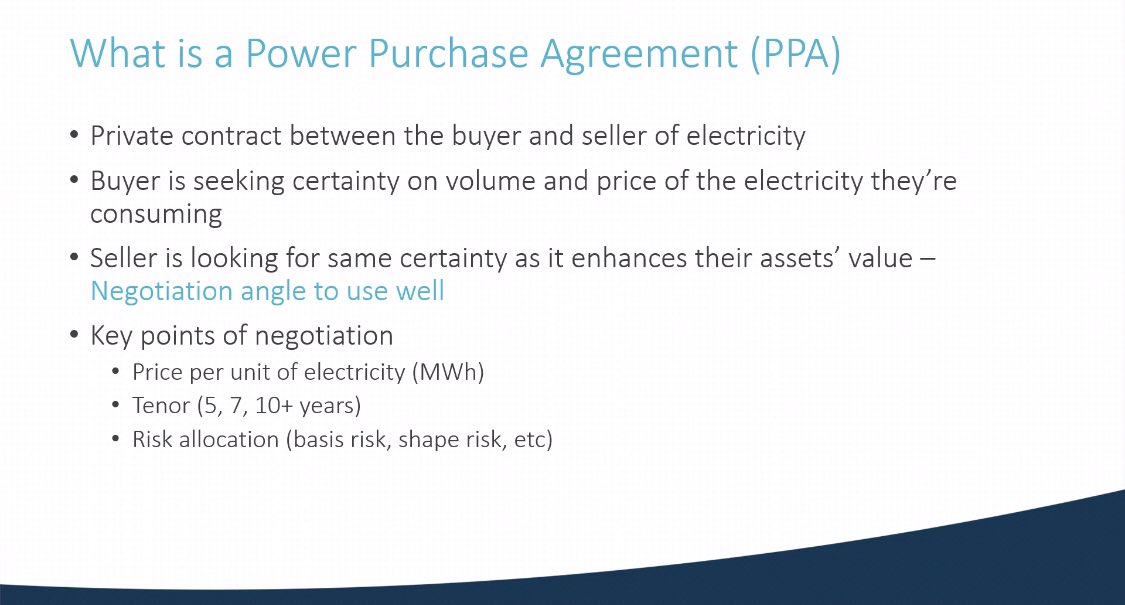 What is a Power Purchase Agreement (PPA)

• Private contract between the buyer and seller of electricity

• Buyer is seeking certainty on volume and price of the electricity they're consuming

• Seller is looking for same certainty as it enhances their assets' value – Negotiation angle to use well

• Key points of negotiation
  • Price per unit of electricity (MWh)
  • Tenor (5, 7, 10+ years)
  • Risk allocation (basis risk, shape risk, etc)